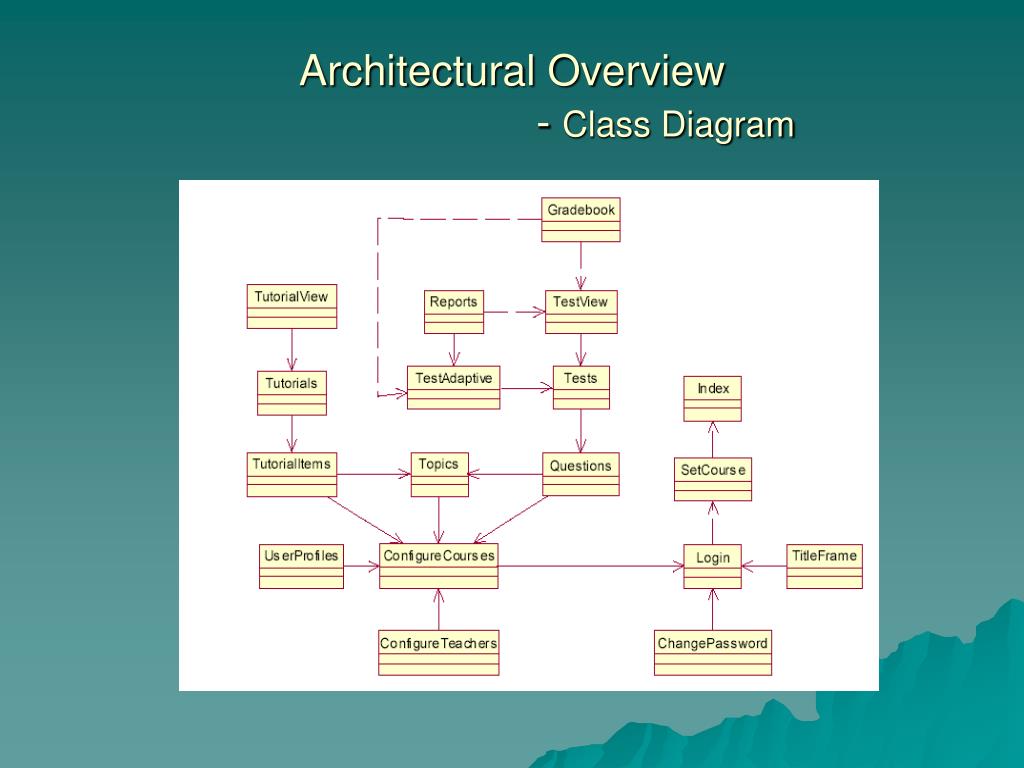 Architectural Overview
- Class Diagram

Gradebook
TutorialView
Reports
TestView
Tutorials
TestAdaptive
Tests
Index
TutorialItems
Topics
Questions
SetCourse
UserProfiles
ConfigureCourses
Login
TitleFrame
ConfigureTeachers
ChangePassword